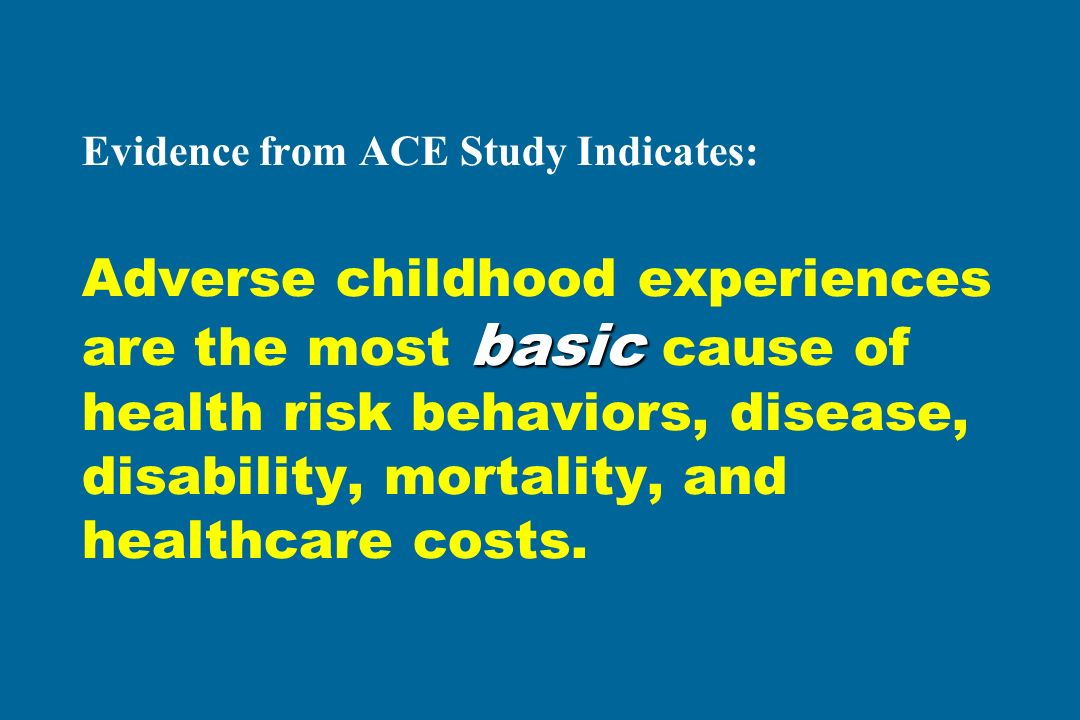 Evidence from ACE Study Indicates:

Adverse childhood experiences are the most basic cause of health risk behaviors, disease, disability, mortality, and healthcare costs.